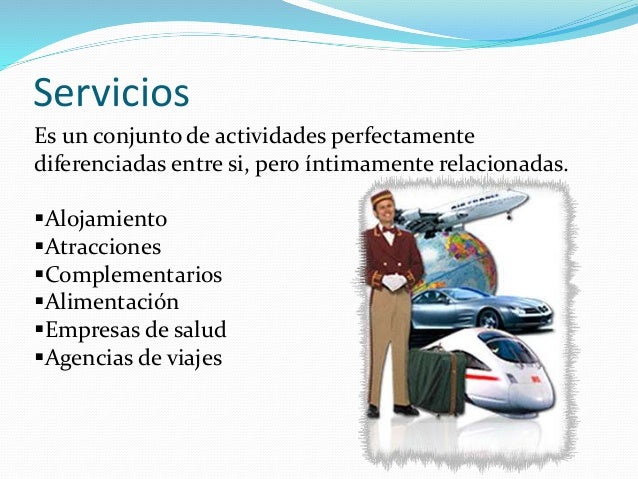 Servicios

Es un conjunto de actividades perfectamente diferenciadas entre si, pero íntimamente relacionadas.

▪Alojamiento
▪Atracciones
▪Complementarios
▪Alimentación
▪Empresas de salud
▪Agencias de viajes

AIR FRANCE